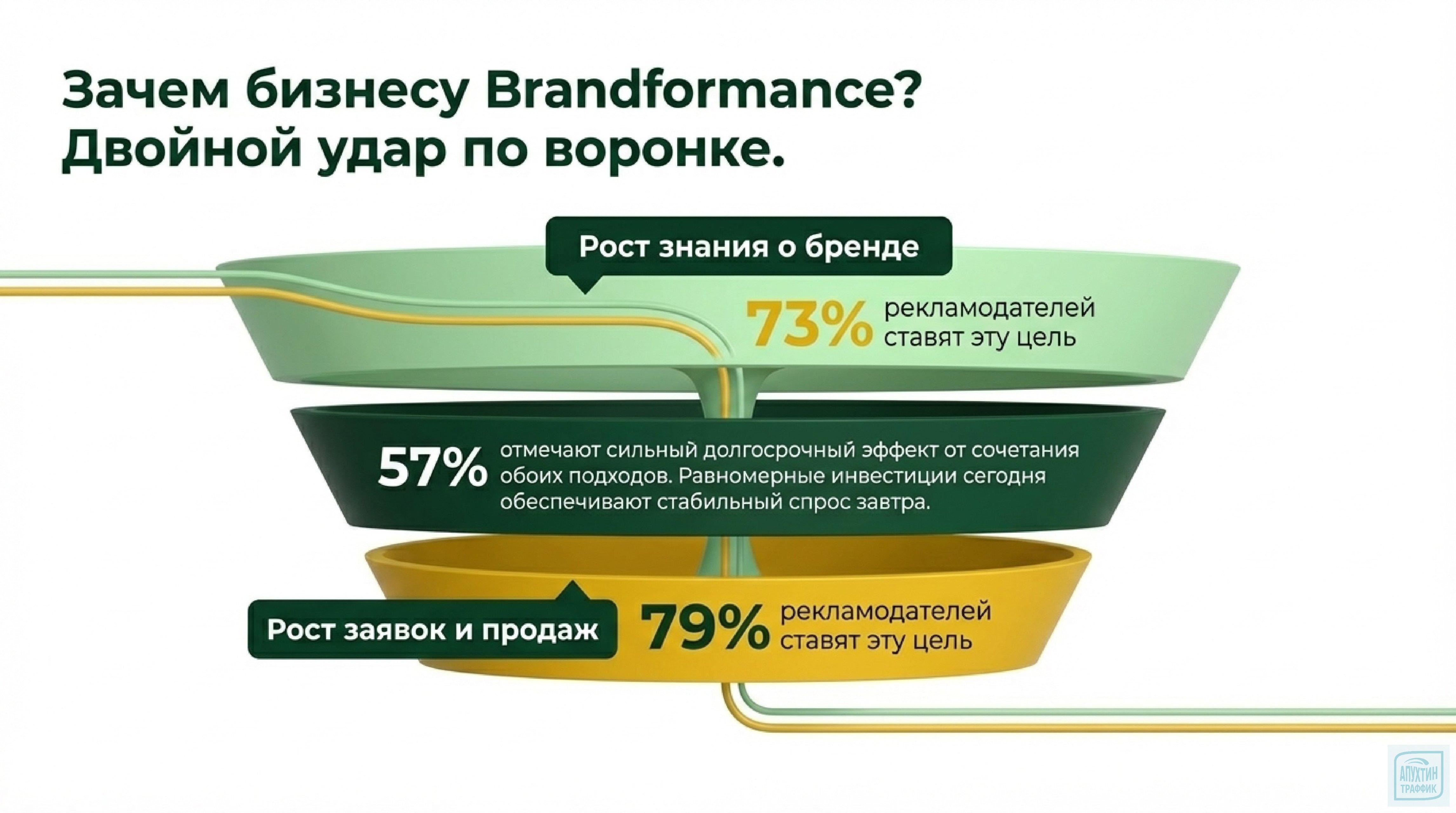 Зачем бизнесу Brandformance?
Двойной удар по воронке.

Рост знания о бренде

73% рекламодателей ставят эту цель

57% отмечают сильный долгосрочный эффект от сочетания обоих подходов. Равномерные инвестиции сегодня обеспечивают стабильный спрос завтра.

Рост заявок и продаж

79% рекламодателей ставят эту цель

АПУХТИН ТРАФФИК